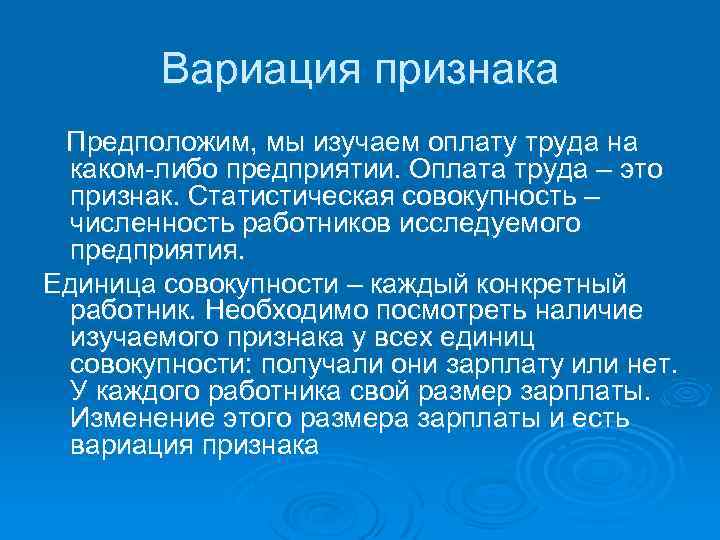 Вариация признака

Предположим, мы изучаем оплату труда на каком-либо предприятии. Оплата труда – это признак. Статистическая совокупность – численность работников исследуемого предприятия.

Единица совокупности – каждый конкретный работник. Необходимо посмотреть наличие изучаемого признака у всех единиц совокупности: получали они зарплату или нет. У каждого работника свой размер зарплаты. Изменение этого размера зарплаты и есть вариация признака